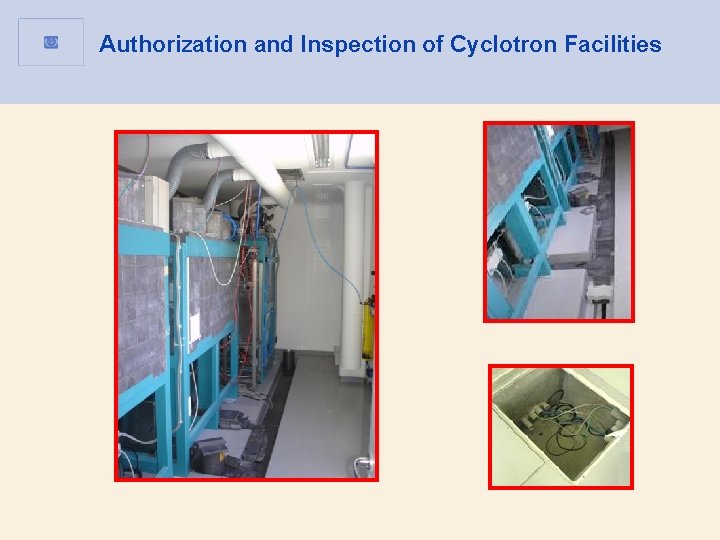 Authorization and Inspection of Cyclotron Facilities